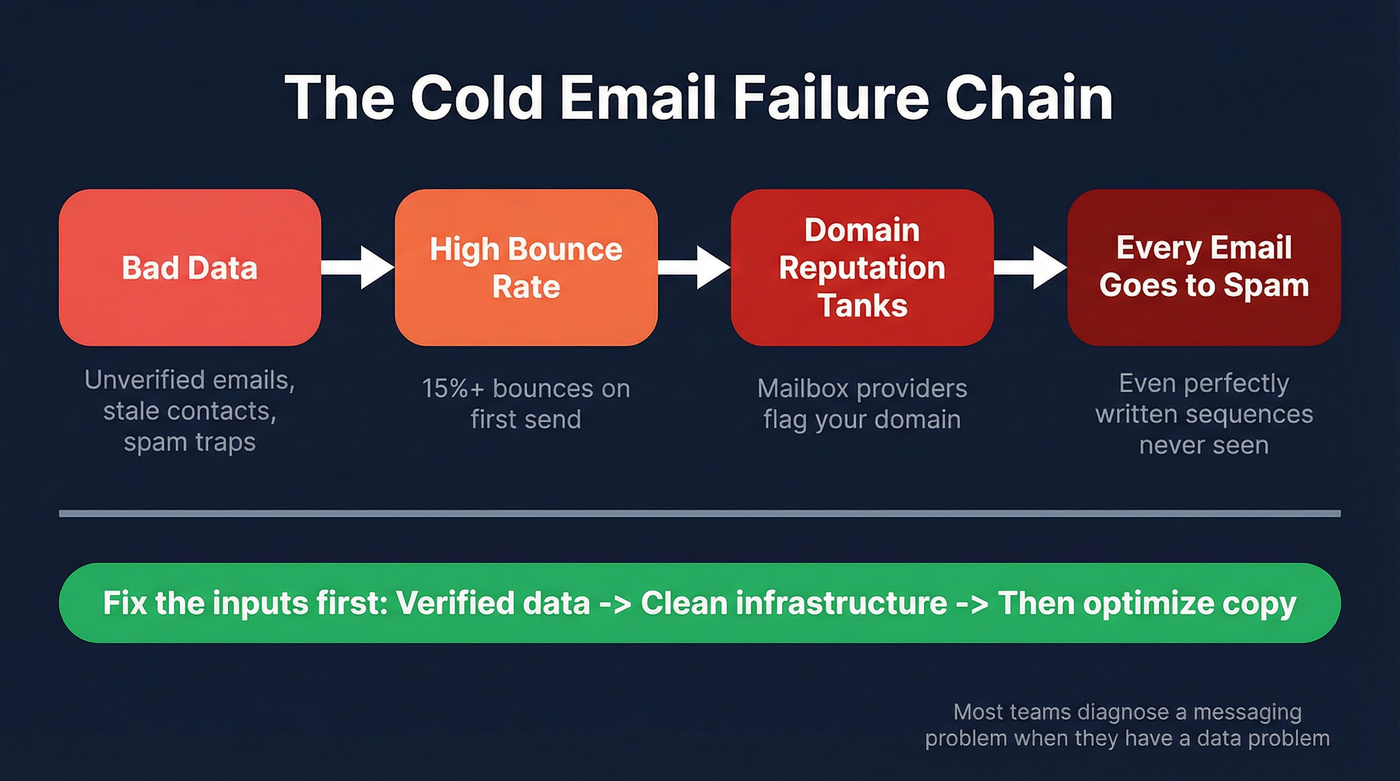 The Cold Email Failure Chain

Bad Data

Unverified emails, stale contacts, spam traps

High Bounce Rate

15%+ bounces on first send

Domain Reputation Tanks

Mailbox providers flag your domain

Every Email Goes to Spam

Even perfectly written sequences never seen

Fix the inputs first: Verified data -> Clean infrastructure -> Then optimize copy

Most teams diagnose a messaging problem when they have a data problem